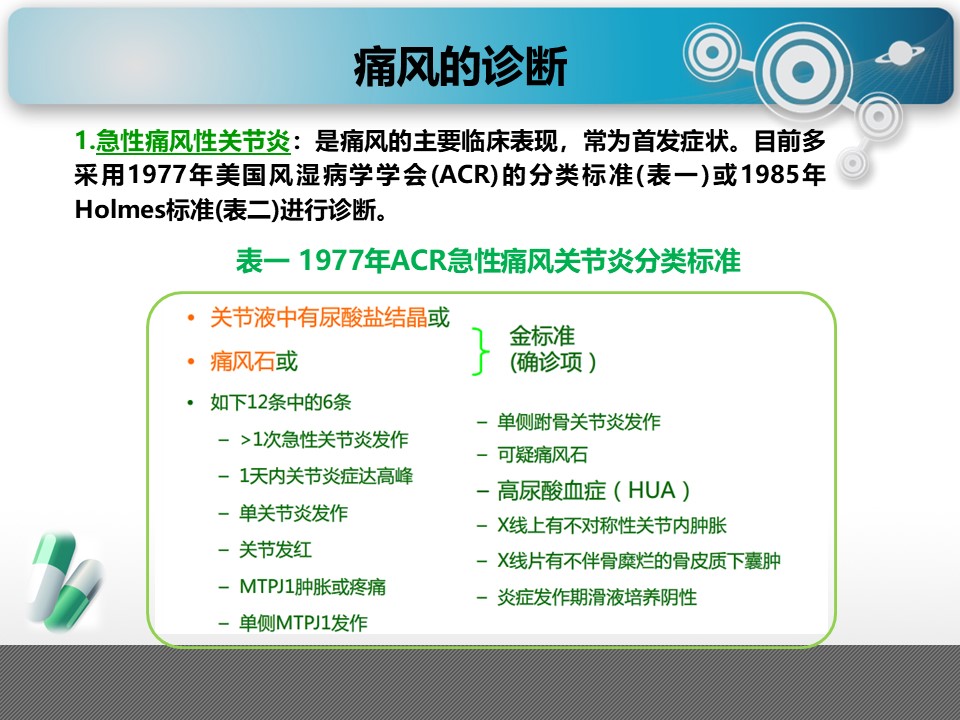 痛风的诊断

1.急性痛风性关节炎：是痛风的主要临床表现，常为首发症状。目前多采用1977年美国风湿病学学会(ACR)的分类标准(表一)或1985年Holmes标准(表二)进行诊断。

表一 1977年ACR急性痛风关节炎分类标准

• 关节液中有尿酸盐结晶或
• 痛风石或

金标准
(确诊项)

• 如下12条中的6条
– >1次急性关节炎发作
– 1天内关节炎症达高峰
– 单关节炎发作
– 关节发红
– MTPJ1肿胀或疼痛
– 单侧MTPJ1发作
– 单侧跗骨关节炎发作
– 可疑痛风石
– 高尿酸血症（HUA）
– X线上有不对称性关节内肿胀
– X线片有不伴骨糜烂的骨皮质下囊肿
– 炎症发作期滑液培养阴性